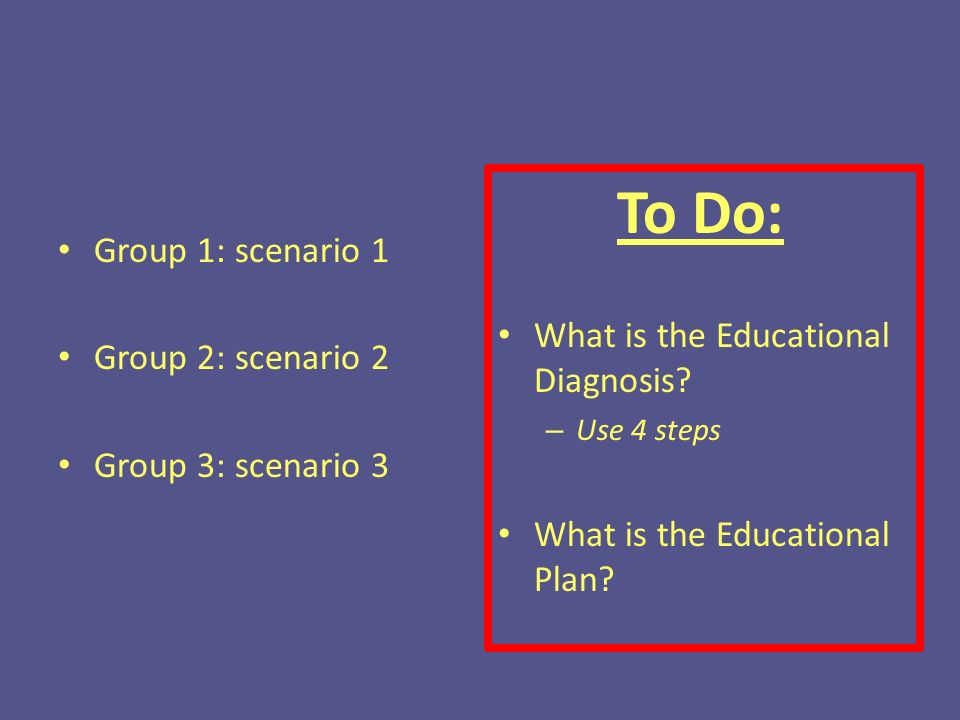 • Group 1: scenario 1

• Group 2: scenario 2

• Group 3: scenario 3

To Do:

• What is the Educational Diagnosis?
– Use 4 steps

• What is the Educational Plan?